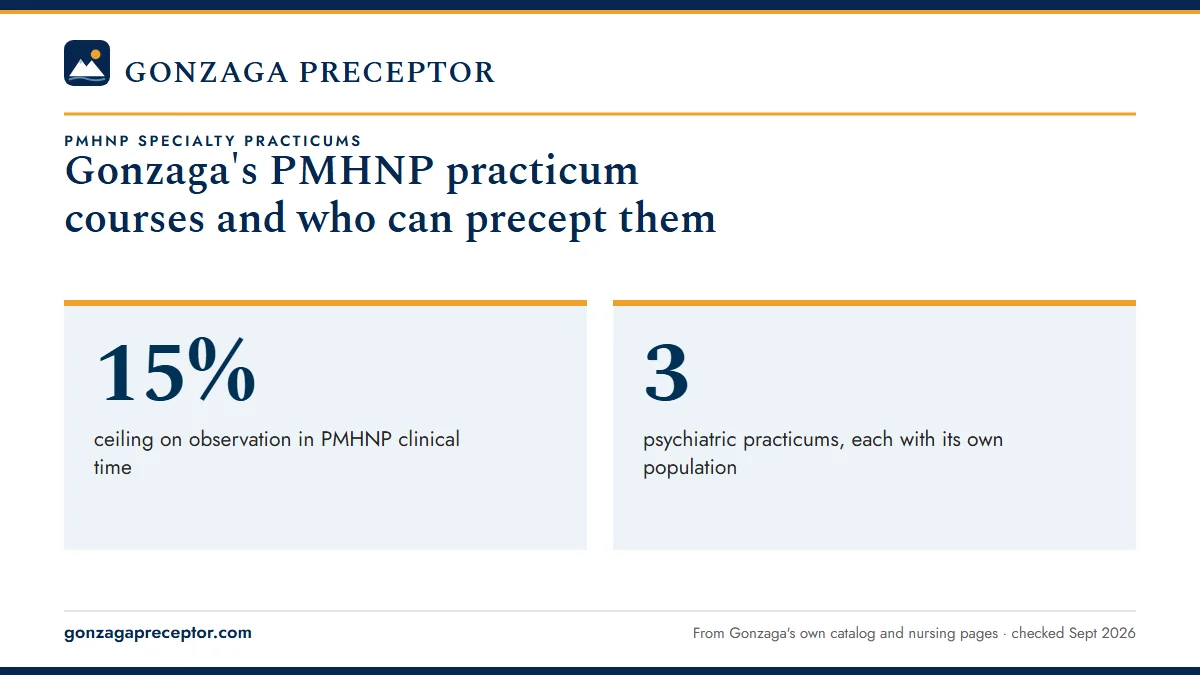 GONZAGA PRECEPTOR

PMHNP SPECIALTY PRACTICUMS

Gonzaga's PMHNP practicum courses and who can precept them

15%

ceiling on observation in PMHNP clinical time

3

psychiatric practicums, each with its own population

gonzagapreceptor.com

From Gonzaga's own catalog and nursing pages · checked Sept 2026